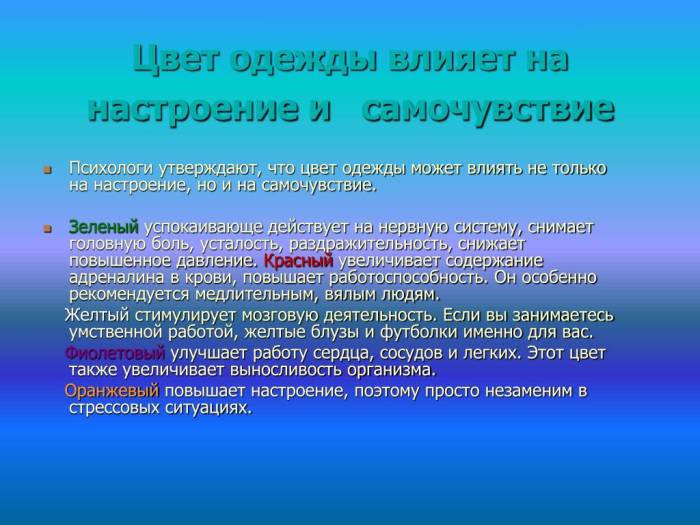 Цвет одежды влияет на настроение и самочувствие

Психологи утверждают, что цвет одежды может влиять не только на настроение, но и на самочувствие.

Зеленый успокаивающе действует на нервную систему, снимает головную боль, усталость, раздражительность, снижает повышенное давление. Красный увеличивает содержание адреналина в крови, повышает работоспособность. Он особенно рекомендуется медлительным, вялым людям.

Желтый стимулирует мозговую деятельность. Если вы занимаетесь умственной работой, желтые блузы и футболки именно для вас.

Фиолетовый улучшает работу сердца, сосудов и легких. Этот цвет также увеличивает выносливость организма.

Оранжевый повышает настроение, поэтому просто незаменим в стрессовых ситуациях.